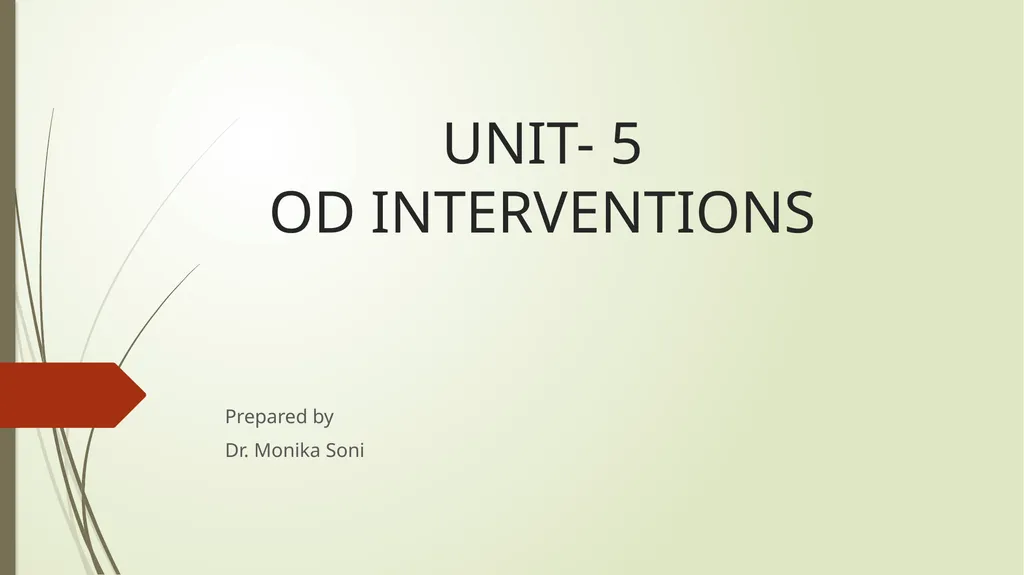 UNIT- 5
OD INTERVENTIONS

Prepared by
Dr. Monika Soni